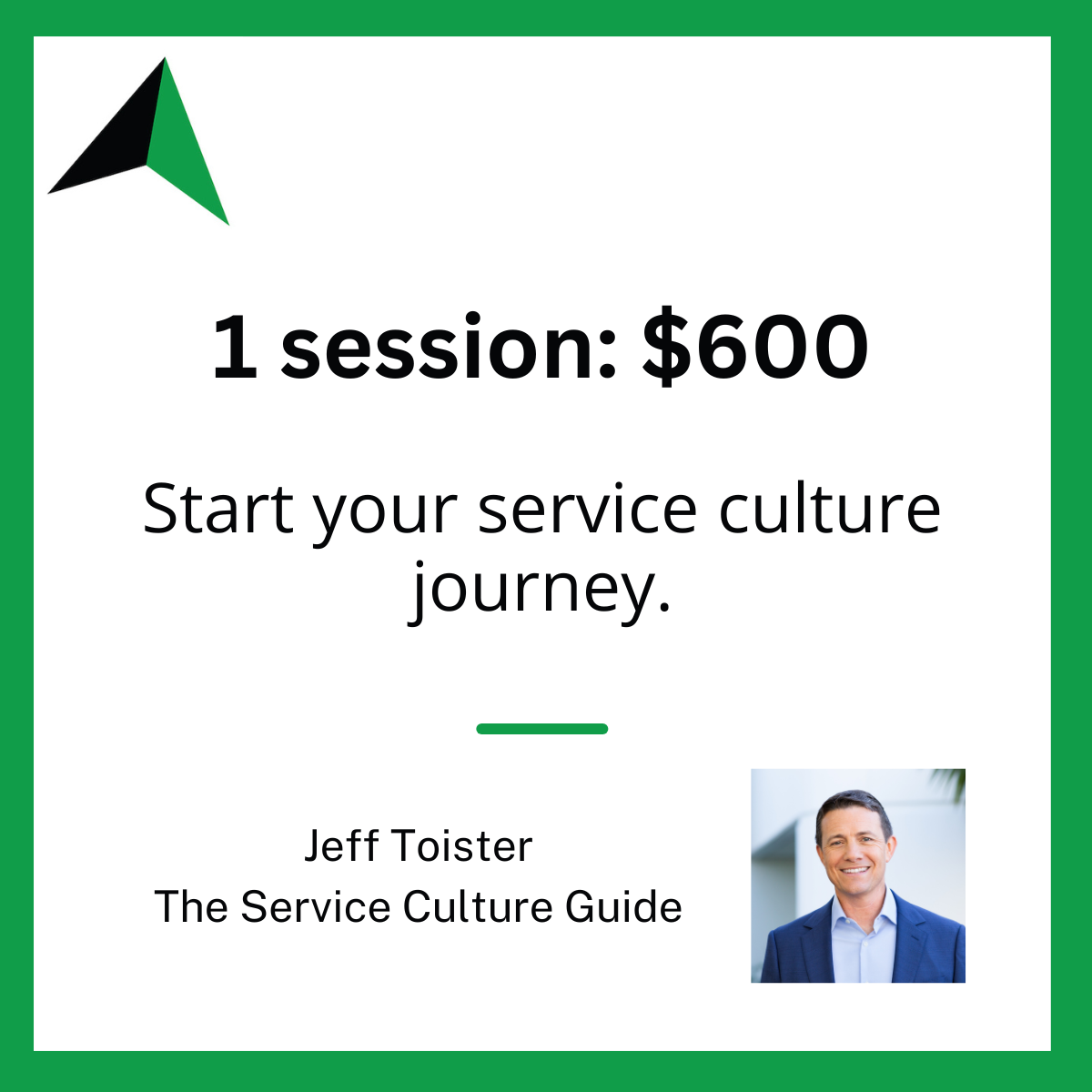 1 session: \$600

Start your service culture journey.

Jeff Toister
The Service Culture Guide